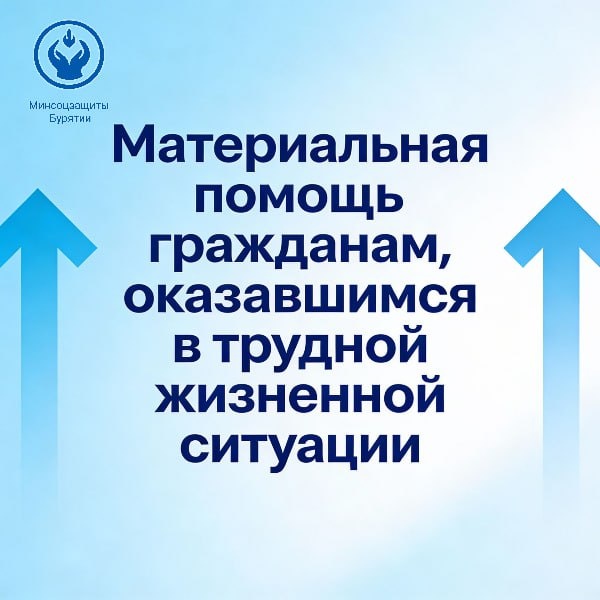 Минсоцзащиты Бурятии

Материальная помощь гражданам, оказавшимся в трудной жизненной ситуации